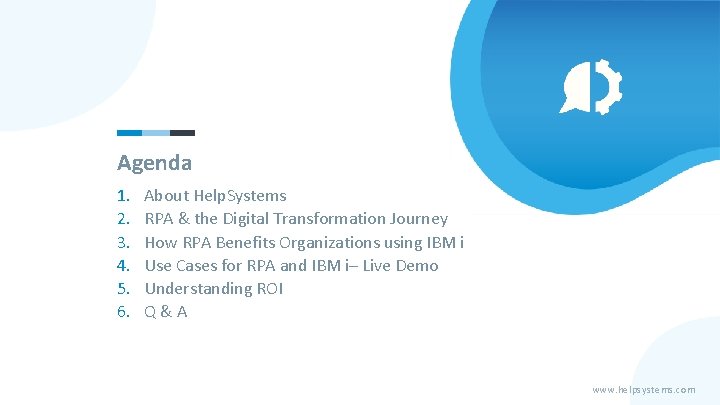 Agenda

1. About HelpSystems
2. RPA & the Digital Transformation Journey
3. How RPA Benefits Organizations using IBM i
4. Use Cases for RPA and IBM i– Live Demo
5. Understanding ROI
6. Q & A

www.helpsystems.com